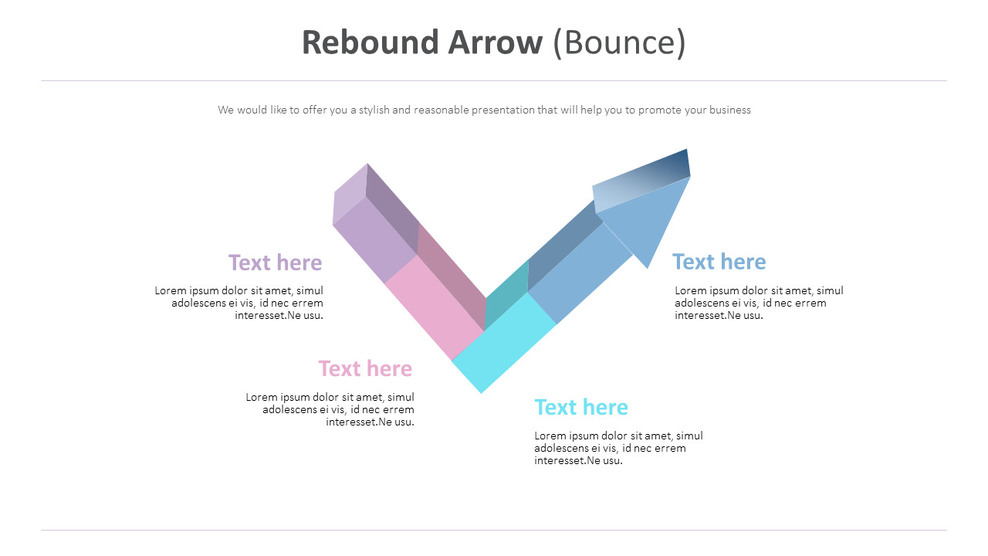 Rebound Arrow (Bounce)

We would like to offer you a stylish and reasonable presentation that will help you to promote your business

Text here

Lorem ipsum dolor sit amet, simul adolescens ei vis, id nec errem interesset.Ne usu.

Text here

Lorem ipsum dolor sit amet, simul adolescens ei vis, id nec errem interesset.Ne usu.

Text here

Lorem ipsum dolor sit amet, simul adolescens ei vis, id nec errem interesset.Ne usu.

Text here

Lorem ipsum dolor sit amet, simul adolescens ei vis, id nec errem interesset.Ne usu.